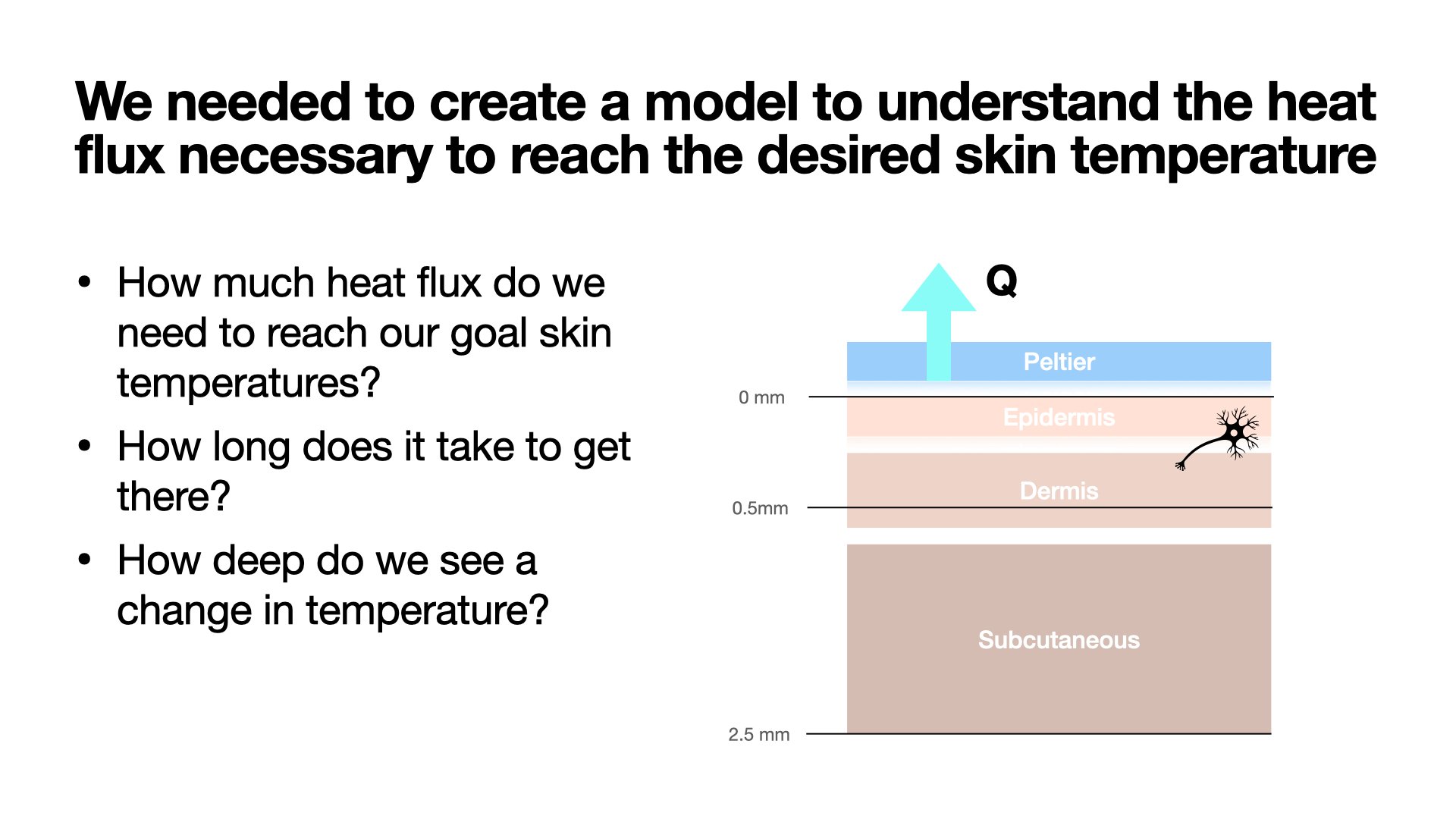 We needed to create a model to understand the heat flux necessary to reach the desired skin temperature

• How much heat flux do we need to reach our goal skin temperatures?
• How long does it take to get there?
• How deep do we see a change in temperature?

Q

Peltier

0 mm

Epidermis

Dermis

0.5mm

Subcutaneous

2.5 mm